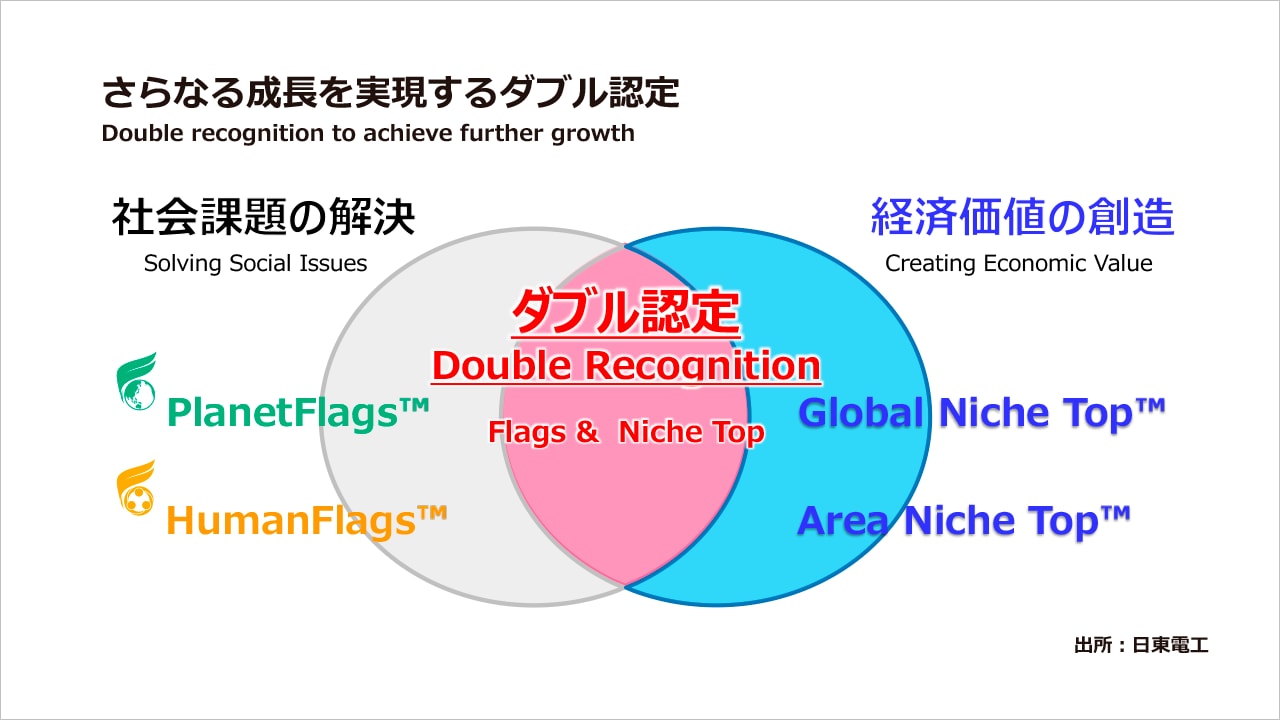 さらなる成長を実現するダブル認定
Double recognition to achieve further growth

社会課題の解決
Solving Social Issues

経済価値の創造
Creating Economic Value

ダブル認定
Double Recognition
Flags & Niche Top

PlanetFlags™
HumanFlags™

Global Niche Top™
Area Niche Top™

出所：日東電工